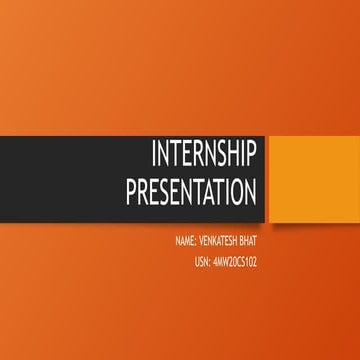 INTERNSHIP PRESENTATION

NAME: VENKATESH BHAT

USN: 4MW20CS102